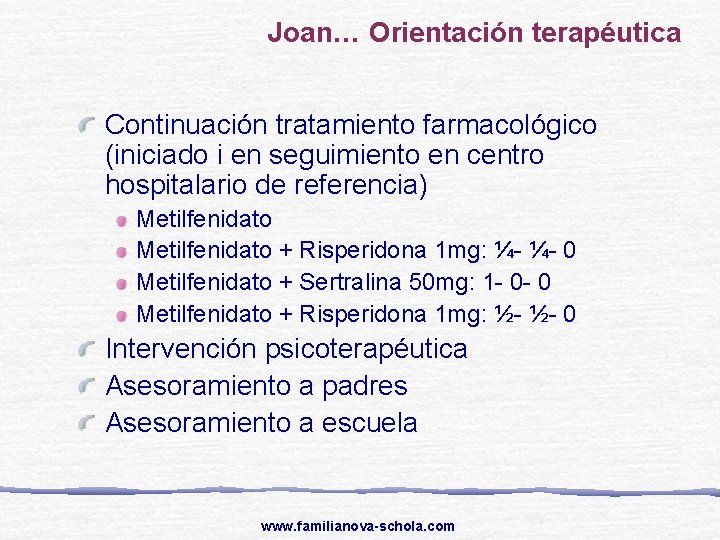 Joan… Orientación terapéutica

Continuación tratamiento farmacológico (iniciado i en seguimiento en centro hospitalario de referencia)

Metilfenidato

Metilfenidato + Risperidona 1mg: ¼- ¼- 0

Metilfenidato + Sertralina 50mg: 1- 0- 0

Metilfenidato + Risperidona 1mg: ½- ½- 0

Intervención psicoterapéutica

Asesoramiento a padres

Asesoramiento a escuela

www.familianova-schola.com